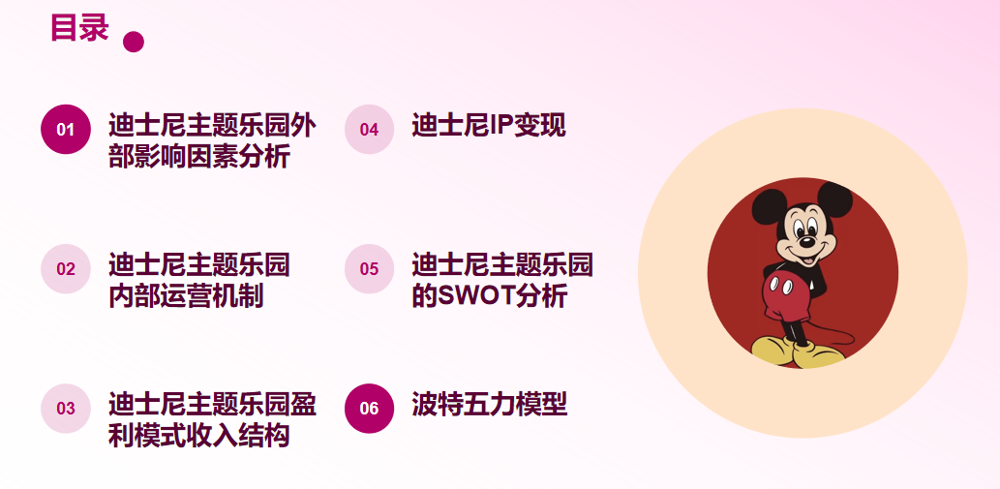 目录

01 迪士尼主题乐园外部影响因素分析

02 迪士尼主题乐园内部运营机制

03 迪士尼主题乐园盈利模式收入结构

04 迪士尼IP变现

05 迪士尼主题乐园的SWOT分析

06 波特五力模型